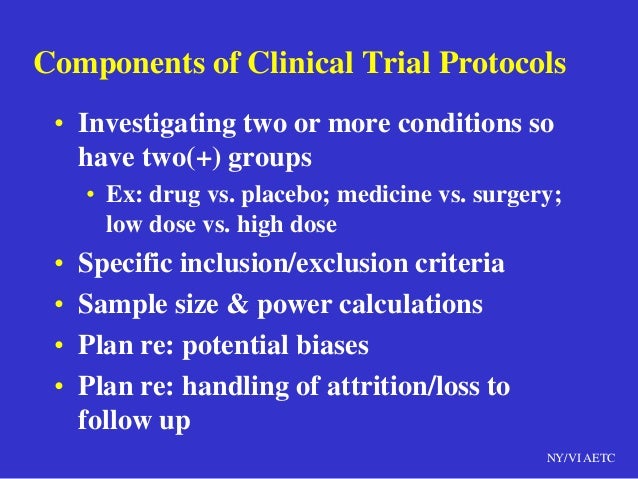 Components of Clinical Trial Protocols

• Investigating two or more conditions so have two(+) groups
  • Ex: drug vs. placebo; medicine vs. surgery; low dose vs. high dose
• Specific inclusion/exclusion criteria
• Sample size & power calculations
• Plan re: potential biases
• Plan re: handling of attrition/loss to follow up

NY/VI AETC